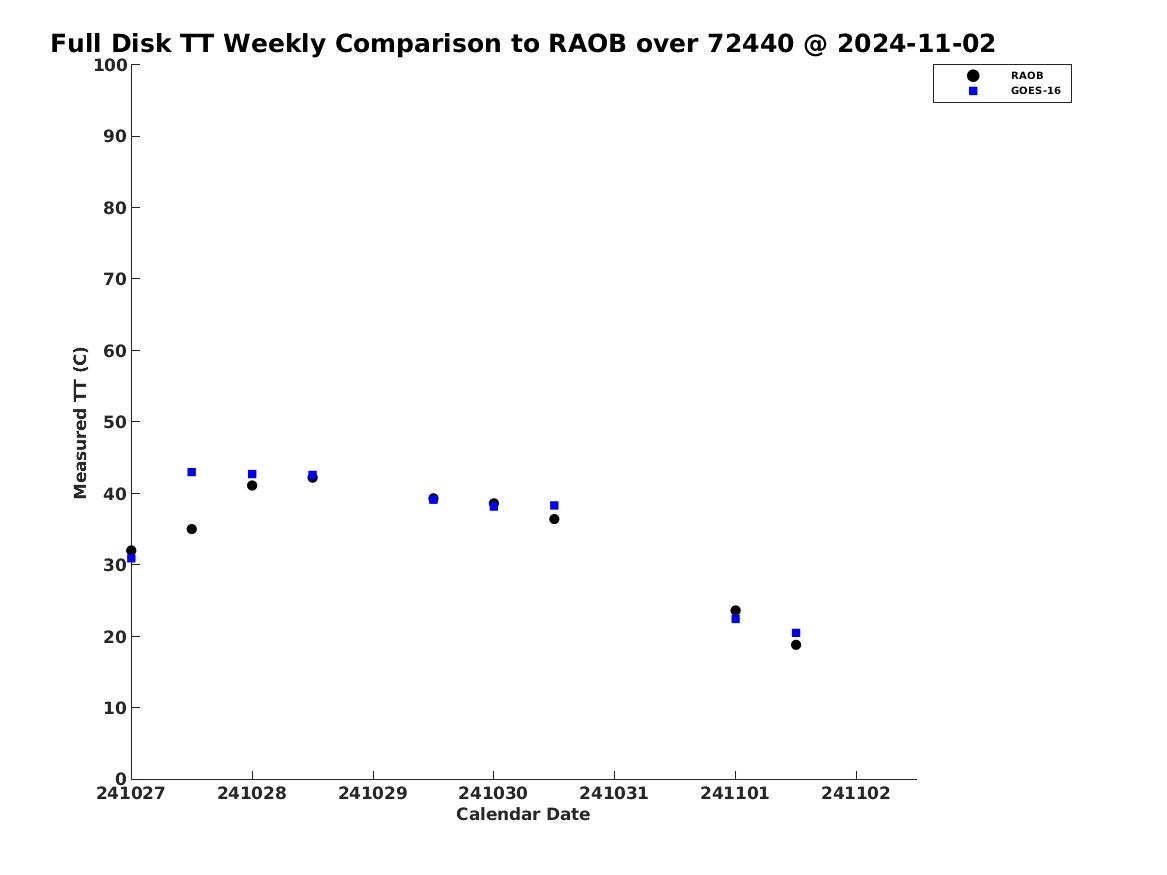 Full Disk TT Weekly Comparison to RAOB over 72440 @ 2024-11-02

RAOB
GOES-16

Measured TT (C)

100
90
80
70
60
50
40
30
20
10
0

241027
241028
241029
241030
241031
241101
241102

Calendar Date